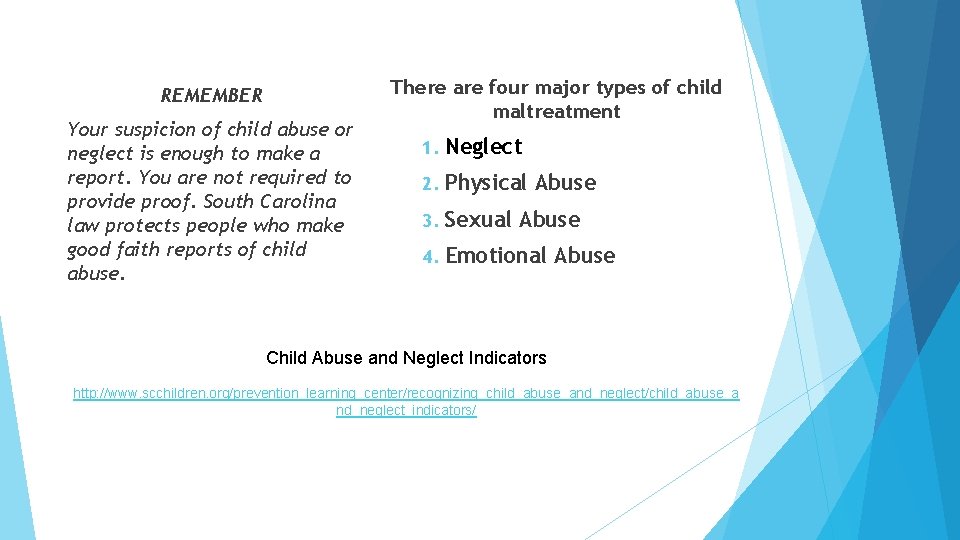 REMEMBER

Your suspicion of child abuse or neglect is enough to make a report. You are not required to provide proof. South Carolina law protects people who make good faith reports of child abuse.

There are four major types of child maltreatment

1. Neglect
2. Physical Abuse
3. Sexual Abuse
4. Emotional Abuse

Child Abuse and Neglect Indicators

http://www.scchildren.org/prevention_learning_center/recognizing_child_abuse_and_neglect/child_abuse_and_neglect_indicators/